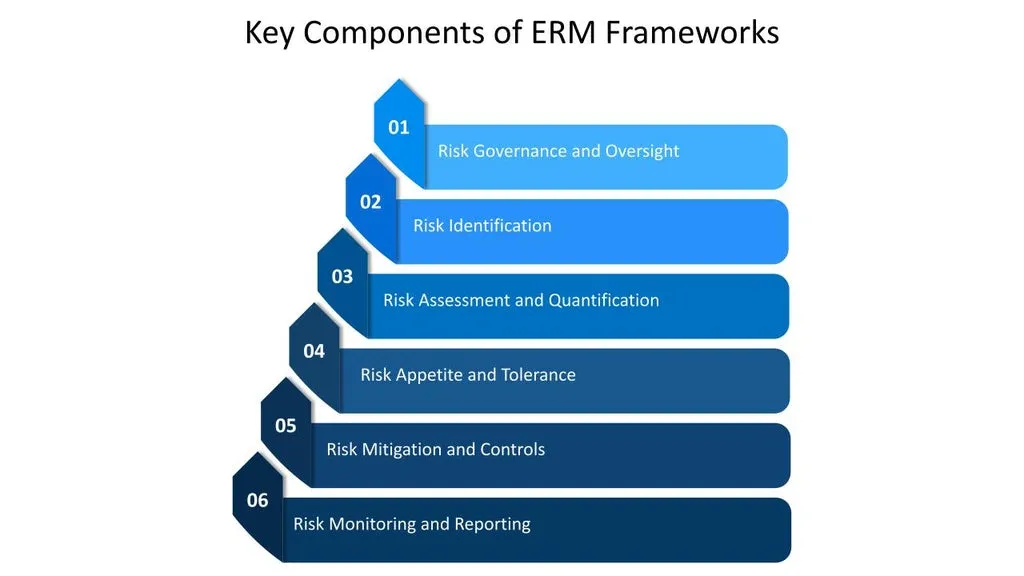 Key Components of ERM Frameworks

01
Risk Governance and Oversight

02
Risk Identification

03
Risk Assessment and Quantification

04
Risk Appetite and Tolerance

05
Risk Mitigation and Controls

06
Risk Monitoring and Reporting